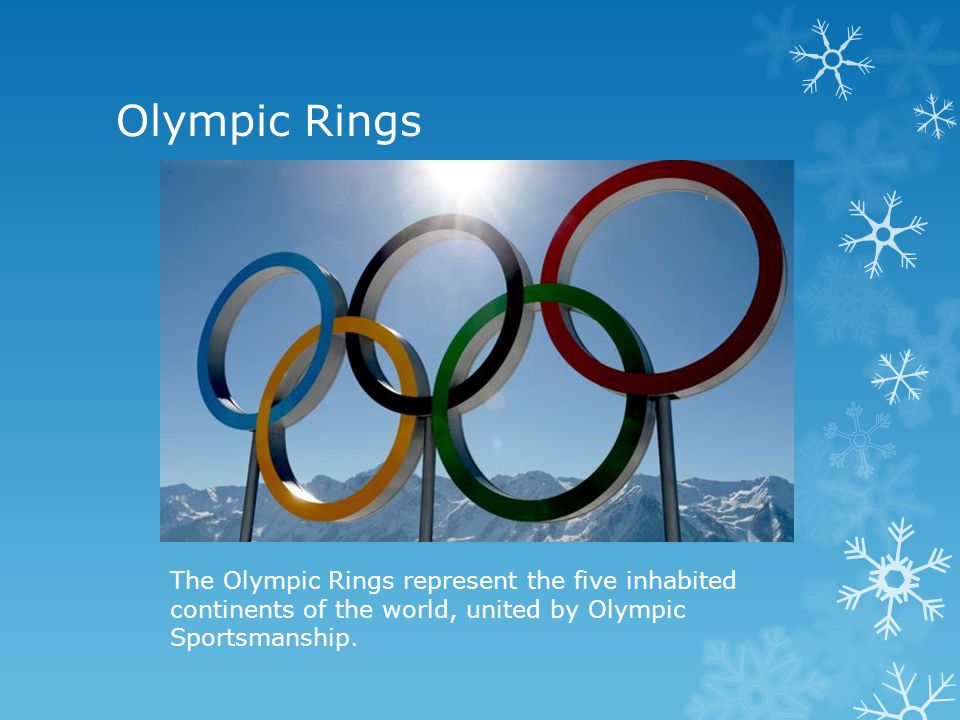 Olympic Rings

The Olympic Rings represent the five inhabited continents of the world, united by Olympic Sportsmanship.